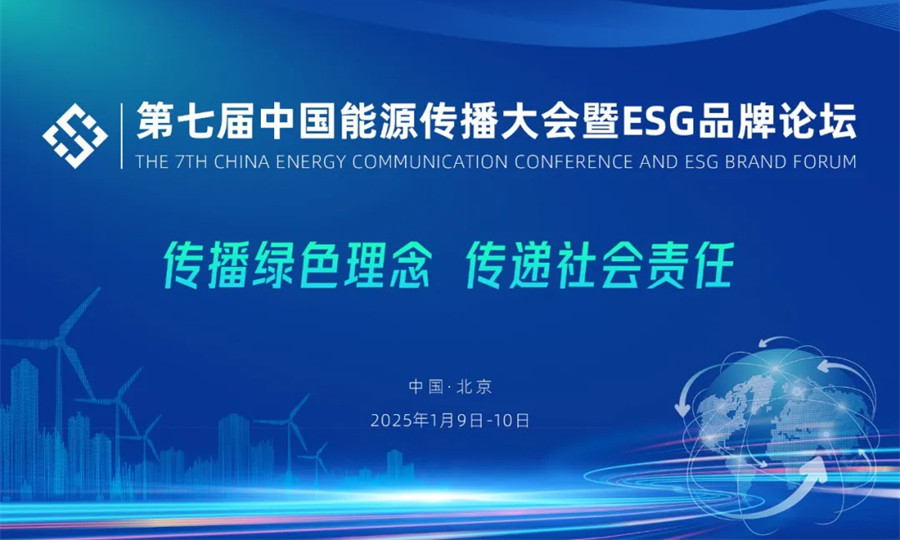 第七届中国能源传播大会暨ESG品牌论坛
THE 7TH CHINA ENERGY COMMUNICATION CONFERENCE AND ESG BRAND FORUM

传播绿色理念 传递社会责任

中国·北京
2025年1月9日-10日